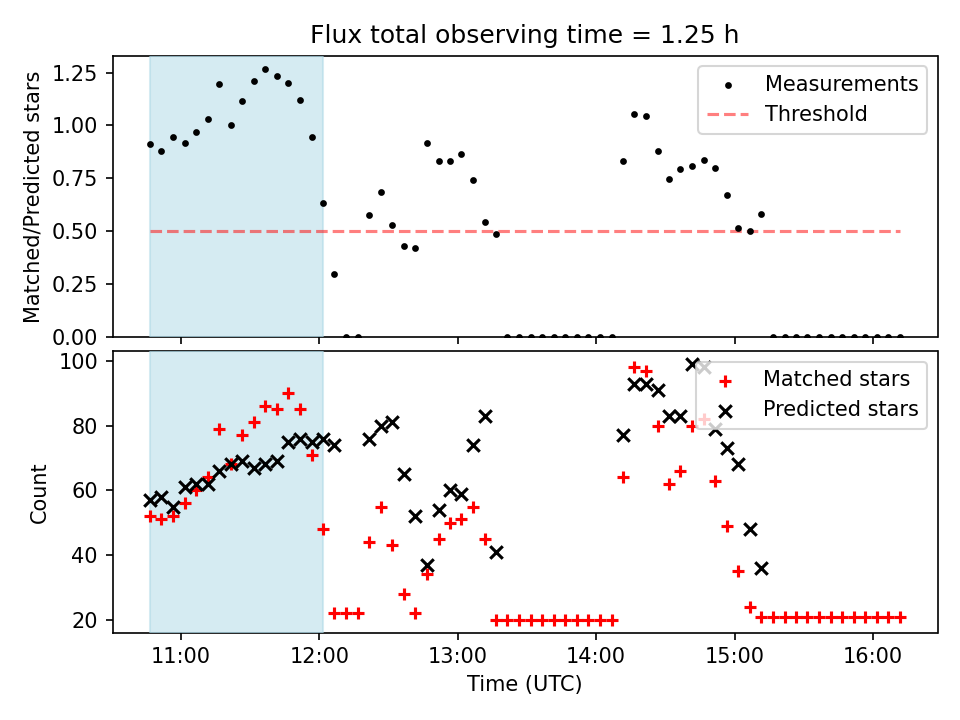 Flux total observing time = 1.25 h

Matched/Predicted stars

1.25
1.00
0.75
0.50
0.25
0.00

Measurements
Threshold

Count

100
80
60
40
20

Matched stars
Predicted stars

11:00
12:00
13:00
14:00
15:00
16:00

Time (UTC)